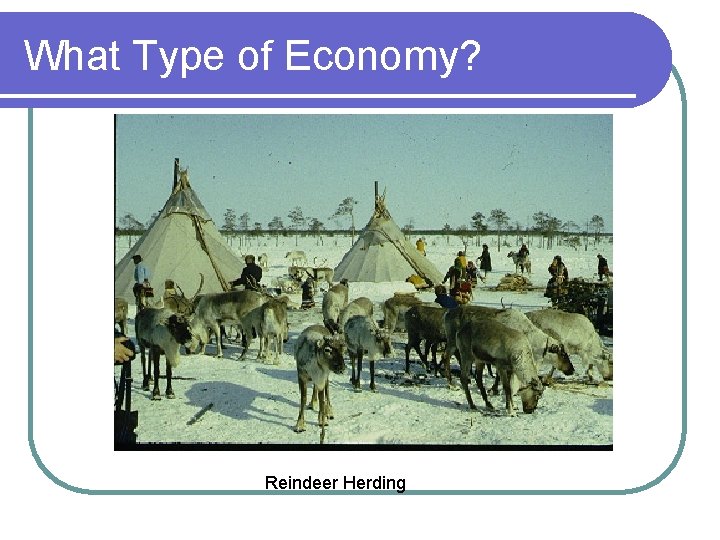 What Type of Economy?

Reindeer Herding